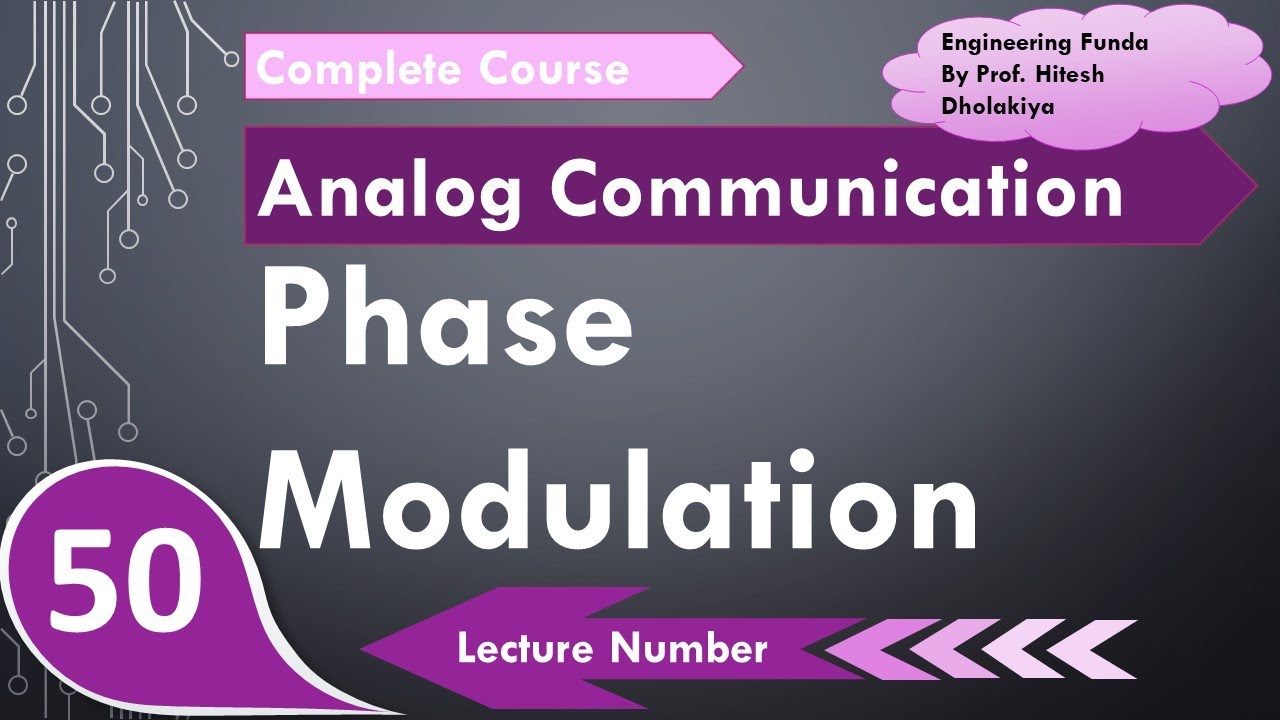 Complete Course

Engineering Funda By Prof. Hitesh Dholakiya

Analog Communication

Phase Modulation

50

Lecture Number